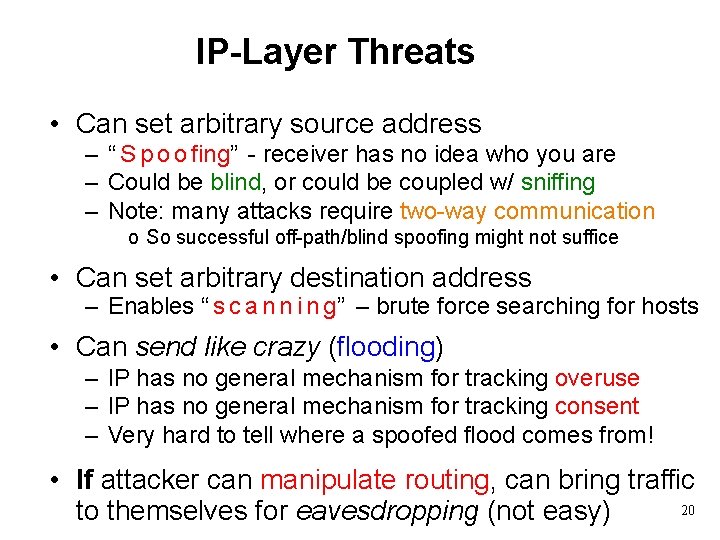 IP-Layer Threats

• Can set arbitrary source address
– "Spoofing" - receiver has no idea who you are
– Could be blind, or could be coupled w/ sniffing
– Note: many attacks require two-way communication
o So successful off-path/blind spoofing might not suffice

• Can set arbitrary destination address
– Enables "scanning" – brute force searching for hosts

• Can send like crazy (flooding)
– IP has no general mechanism for tracking overuse
– IP has no general mechanism for tracking consent
– Very hard to tell where a spoofed flood comes from!

• If attacker can manipulate routing, can bring traffic to themselves for eavesdropping (not easy)

20